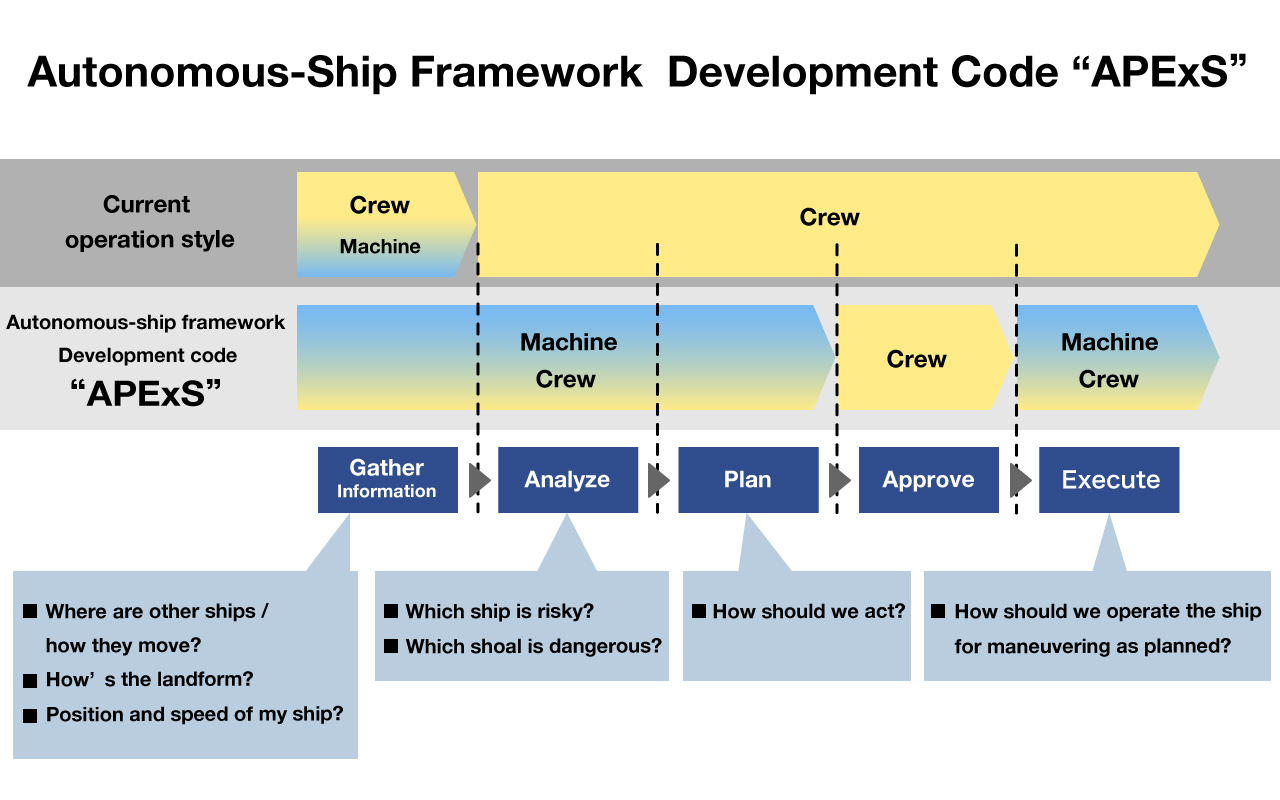 Autonomous-Ship Framework Development Code “APExS”

Current operation style

Crew
Machine

Crew

Autonomous-ship framework
Development code
“APExS”

Machine
Crew

Crew

Machine
Crew

Gather Information

Analyze

Plan

Approve

Execute

■ Where are other ships / how they move?
■ How’ s the landform?
■ Position and speed of my ship?

■ Which ship is risky?
■ Which shoal is dangerous?

■ How should we act?

■ How should we operate the ship for maneuvering as planned?